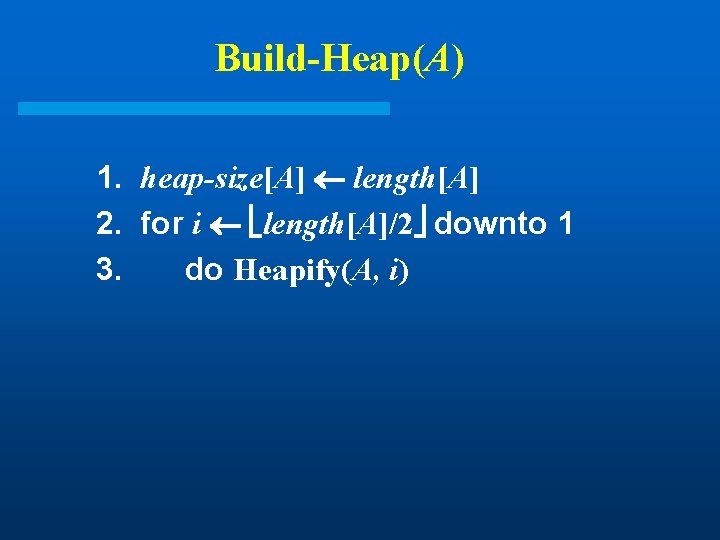 Build-Heap($A$)

1. $heap\text{-}size[A] \leftarrow length[A]$
2. for $i \leftarrow \lfloor length[A]/2 \rfloor$ downto 1
3. do Heapify($A$, $i$)